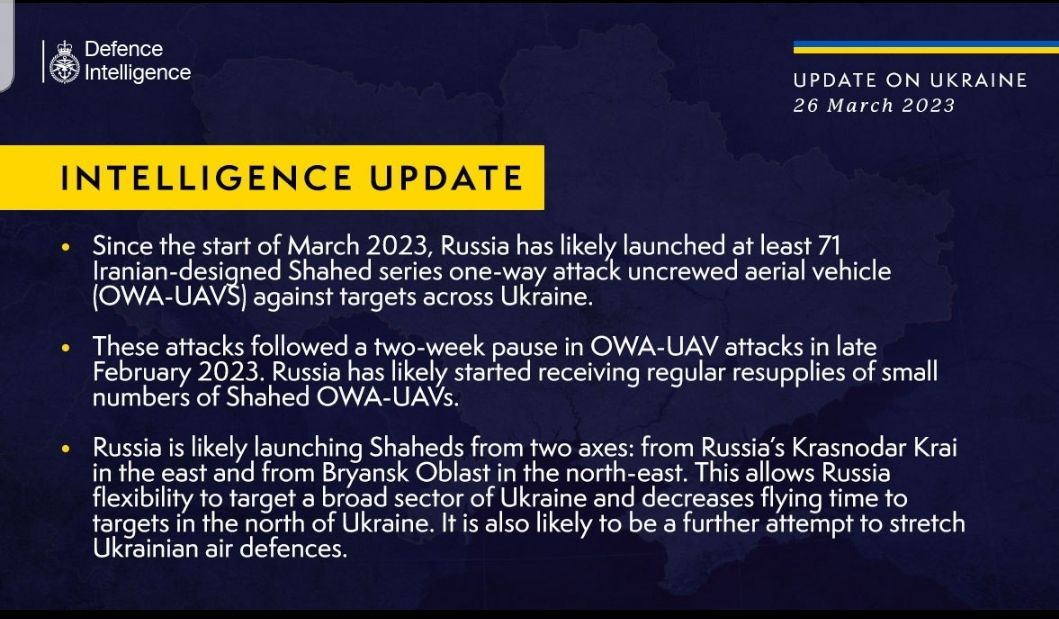 Defence Intelligence

UPDATE ON UKRAINE
26 March 2023

INTELLIGENCE UPDATE

• Since the start of March 2023, Russia has likely launched at least 71 Iranian-designed Shahed series one-way attack uncrewed aerial vehicle (OWA-UAVS) against targets across Ukraine.

• These attacks followed a two-week pause in OWA-UAV attacks in late February 2023. Russia has likely started receiving regular resupplies of small numbers of Shahed OWA-UAVs.

• Russia is likely launching Shaheds from two axes: from Russia's Krasnodar Krai in the east and from Bryansk Oblast in the north-east. This allows Russia flexibility to target a broad sector of Ukraine and decreases flying time to targets in the north of Ukraine. It is also likely to be a further attempt to stretch Ukrainian air defences.